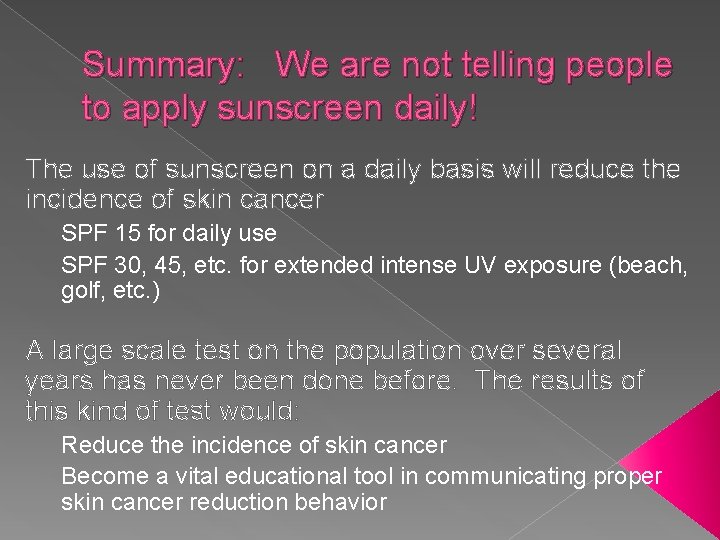 Summary: We are not telling people to apply sunscreen daily!

The use of sunscreen on a daily basis will reduce the incidence of skin cancer

SPF 15 for daily use

SPF 30, 45, etc. for extended intense UV exposure (beach, golf, etc.)

A large scale test on the population over several years has never been done before. The results of this kind of test would:

Reduce the incidence of skin cancer

Become a vital educational tool in communicating proper skin cancer reduction behavior